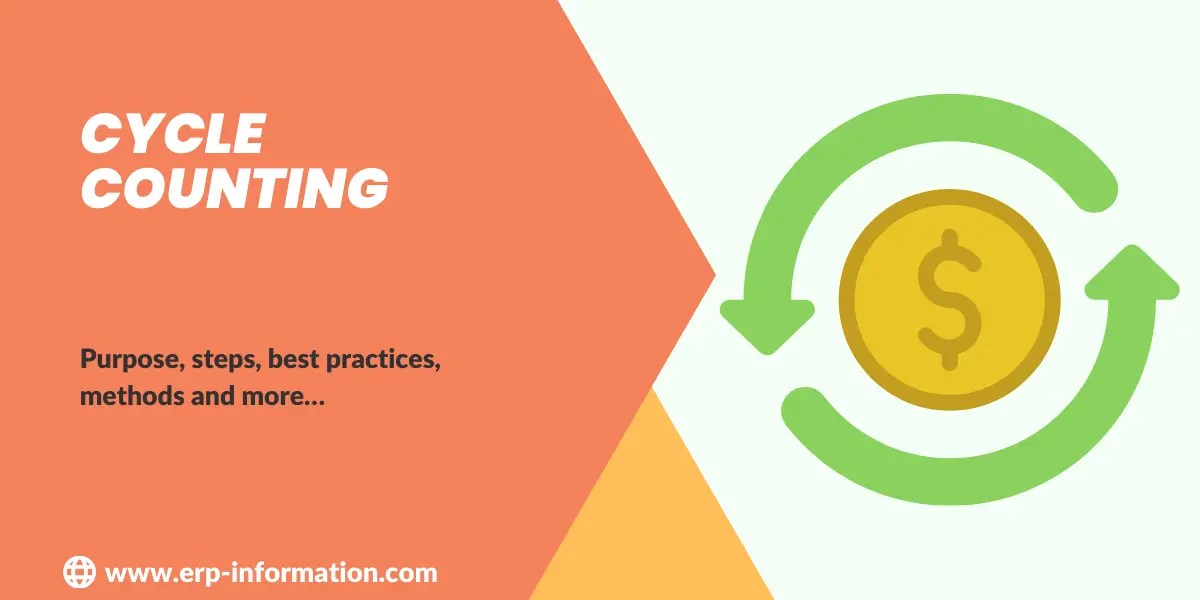 CYCLE COUNTING

Purpose, steps, best practices, methods and more...

$

www.erp-information.com